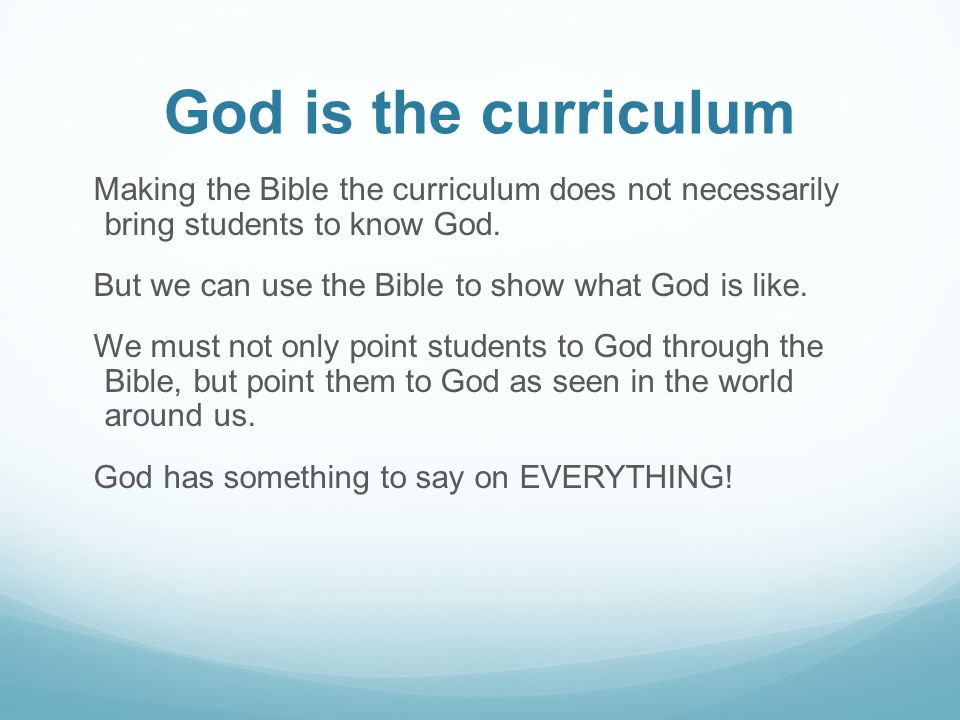 God is the curriculum

Making the Bible the curriculum does not necessarily bring students to know God.

But we can use the Bible to show what God is like.

We must not only point students to God through the Bible, but point them to God as seen in the world around us.

God has something to say on EVERYTHING!